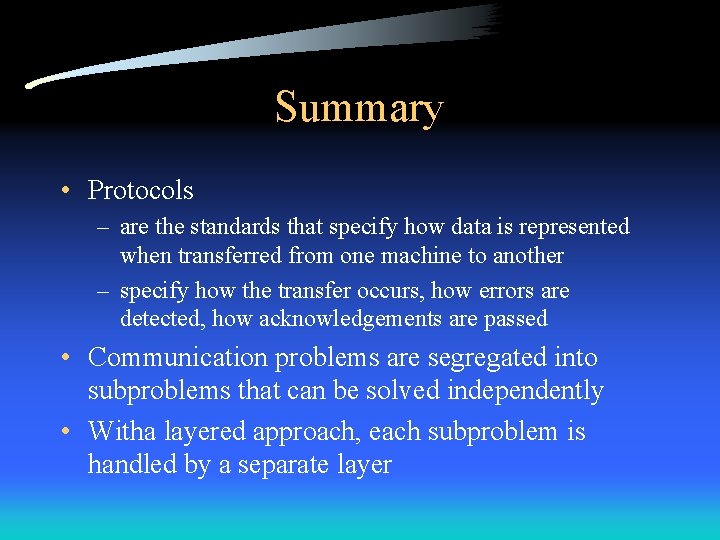 Summary

• Protocols
– are the standards that specify how data is represented when transferred from one machine to another
– specify how the transfer occurs, how errors are detected, how acknowledgements are passed
• Communication problems are segregated into subproblems that can be solved independently
• Witha layered approach, each subproblem is handled by a separate layer